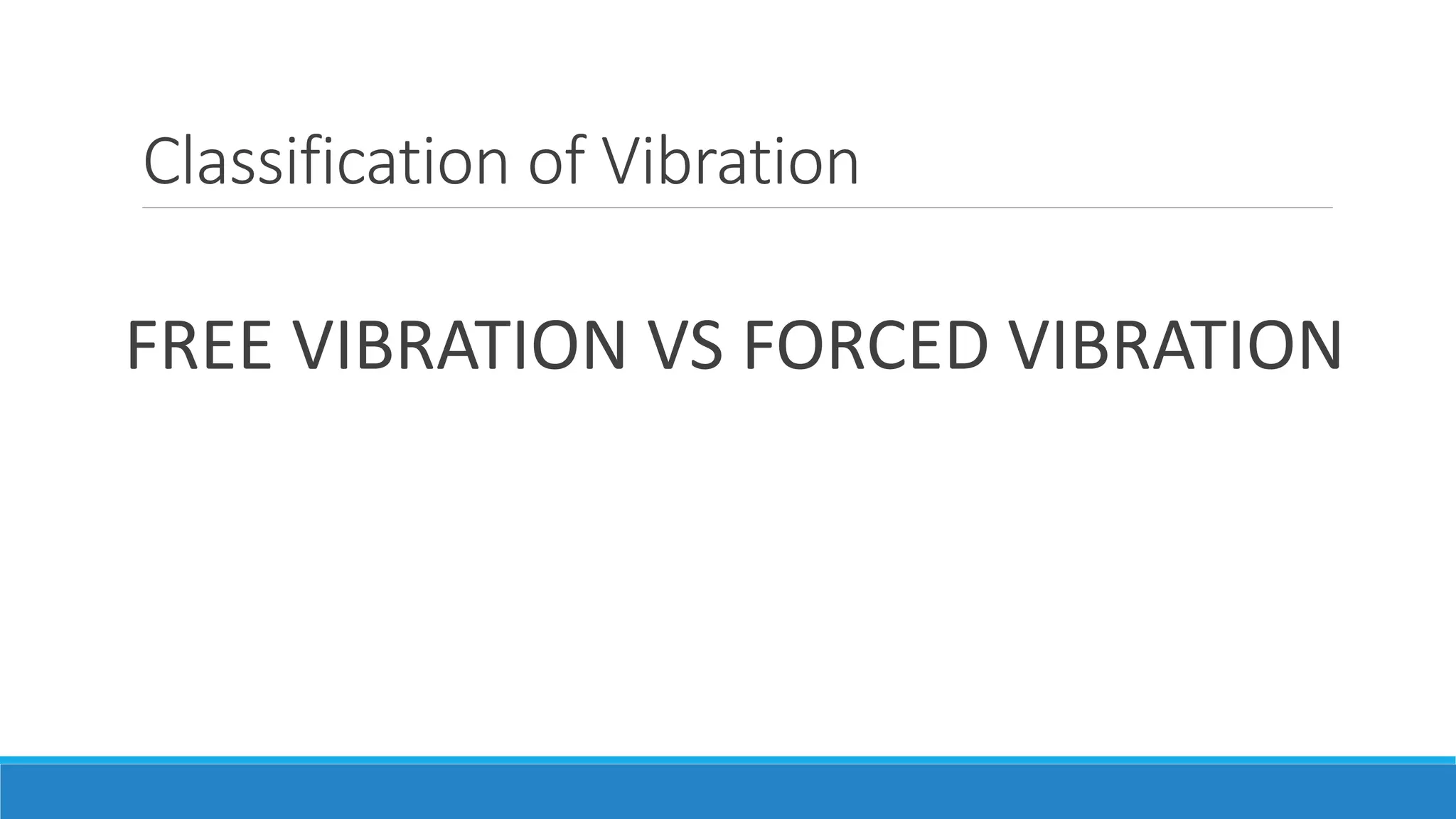 Classification of Vibration

FREE VIBRATION VS FORCED VIBRATION